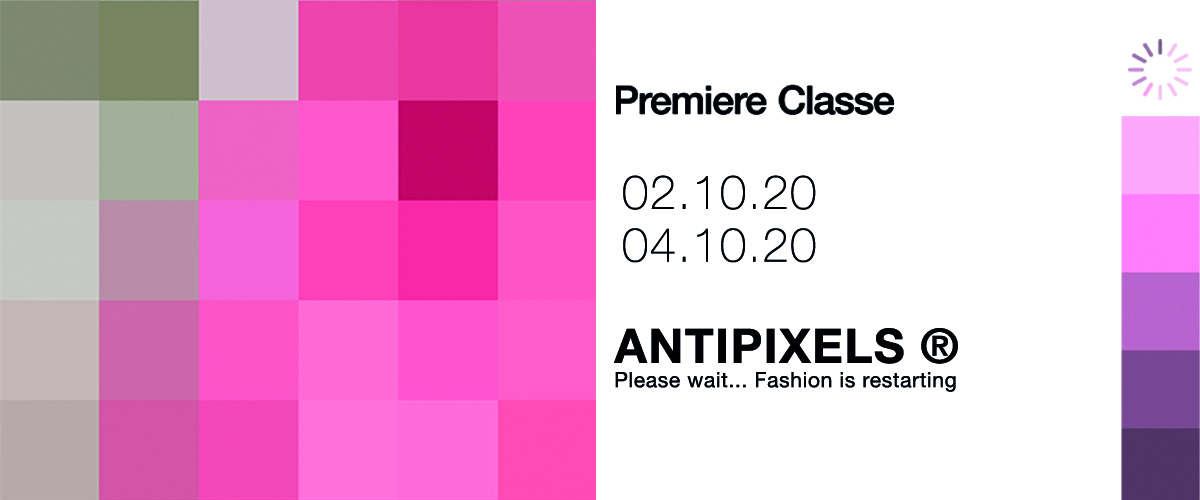 Premiere Classe

02.10.20
04.10.20

ANTIPIXELS ®
Please wait... Fashion is restarting